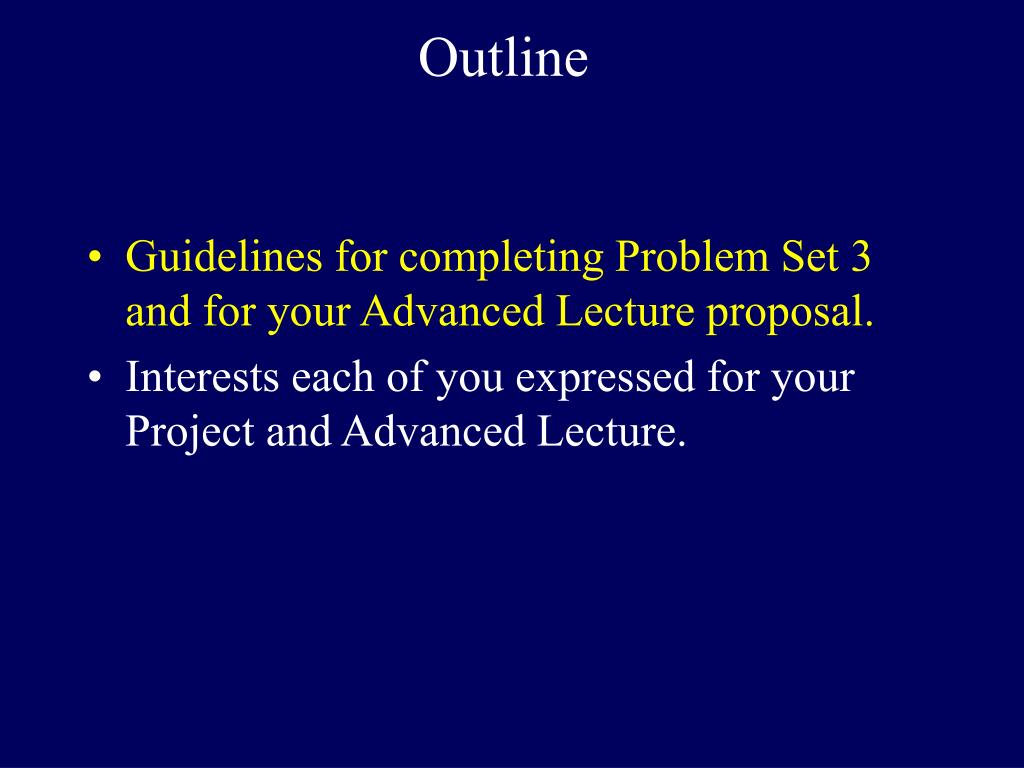 Outline

• Guidelines for completing Problem Set 3 and for your Advanced Lecture proposal.
• Interests each of you expressed for your Project and Advanced Lecture.